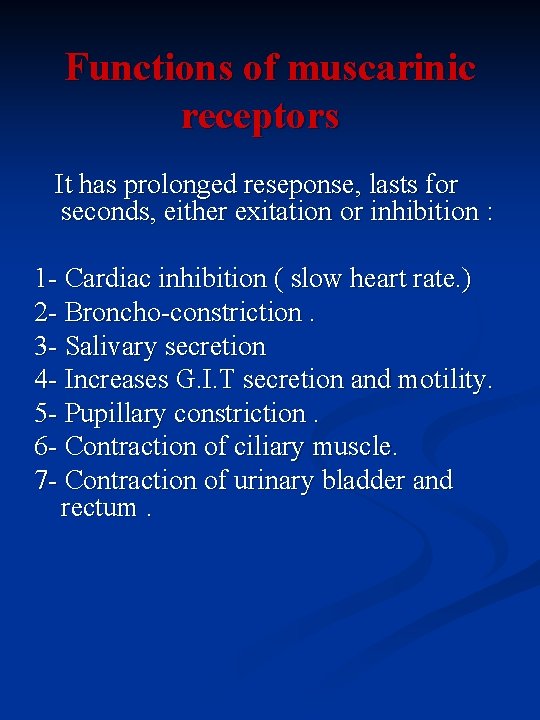 Functions of muscarinic receptors

It has prolonged reseponse, lasts for seconds, either exitation or inhibition :

1- Cardiac inhibition ( slow heart rate.)
2- Broncho-constriction .
3- Salivary secretion
4- Increases G.I.T secretion and motility.
5- Pupillary constriction .
6- Contraction of ciliary muscle.
7- Contraction of urinary bladder and rectum .